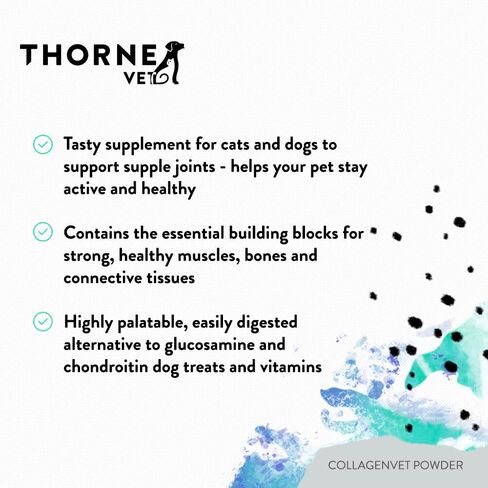 THORNE
VET

Tasty supplement for cats and dogs to support supple joints - helps your pet stay active and healthy

Contains the essential building blocks for strong, healthy muscles, bones and connective tissues

Highly palatable, easily digested alternative to glucosamine and chondroitin dog treats and vitamins

COLLAGENVET POWDER